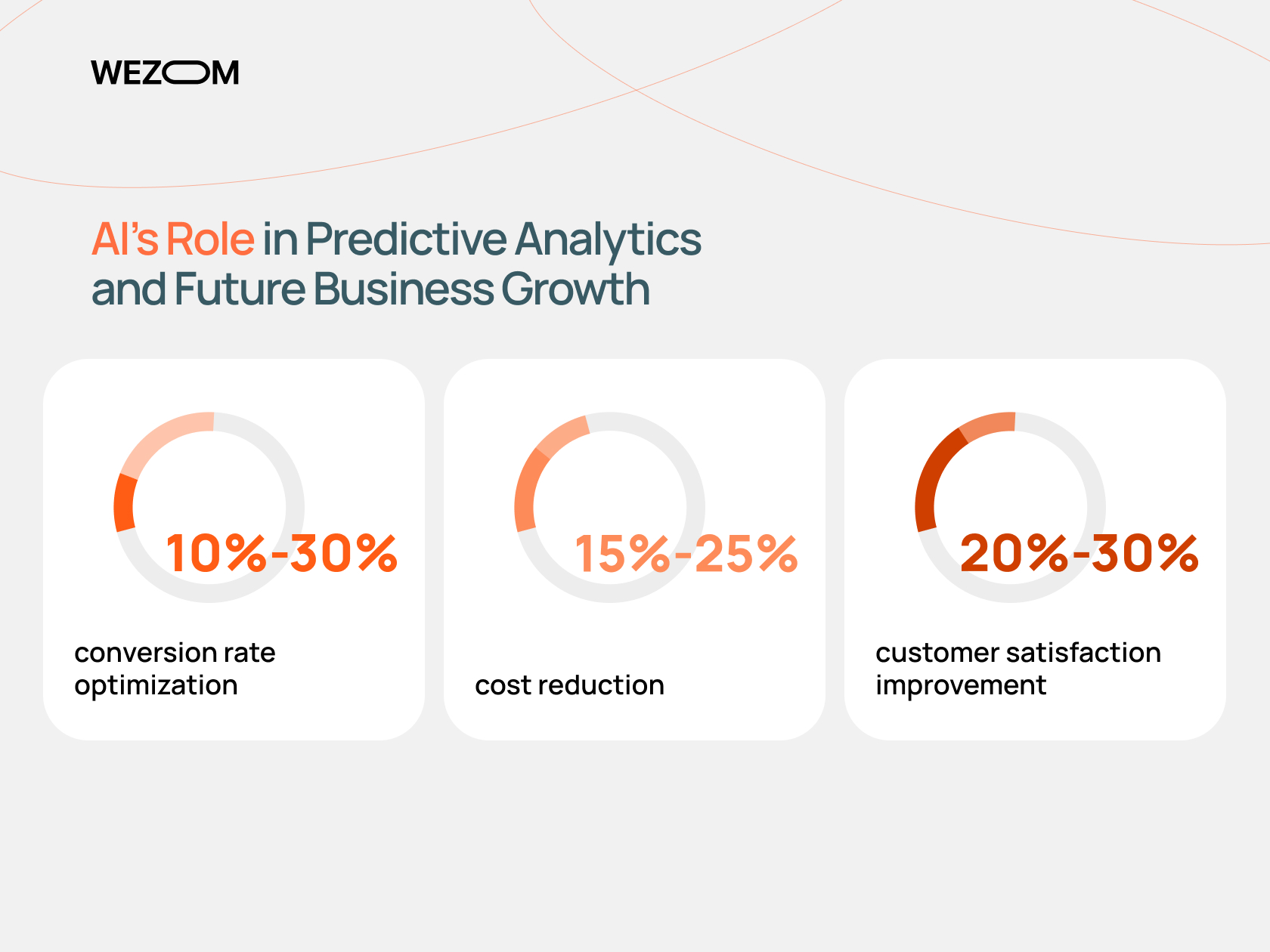 WEZOM

AI's Role in Predictive Analytics and Future Business Growth

10%-30%

conversion rate optimization

15%-25%

cost reduction

20%-30%

customer satisfaction improvement